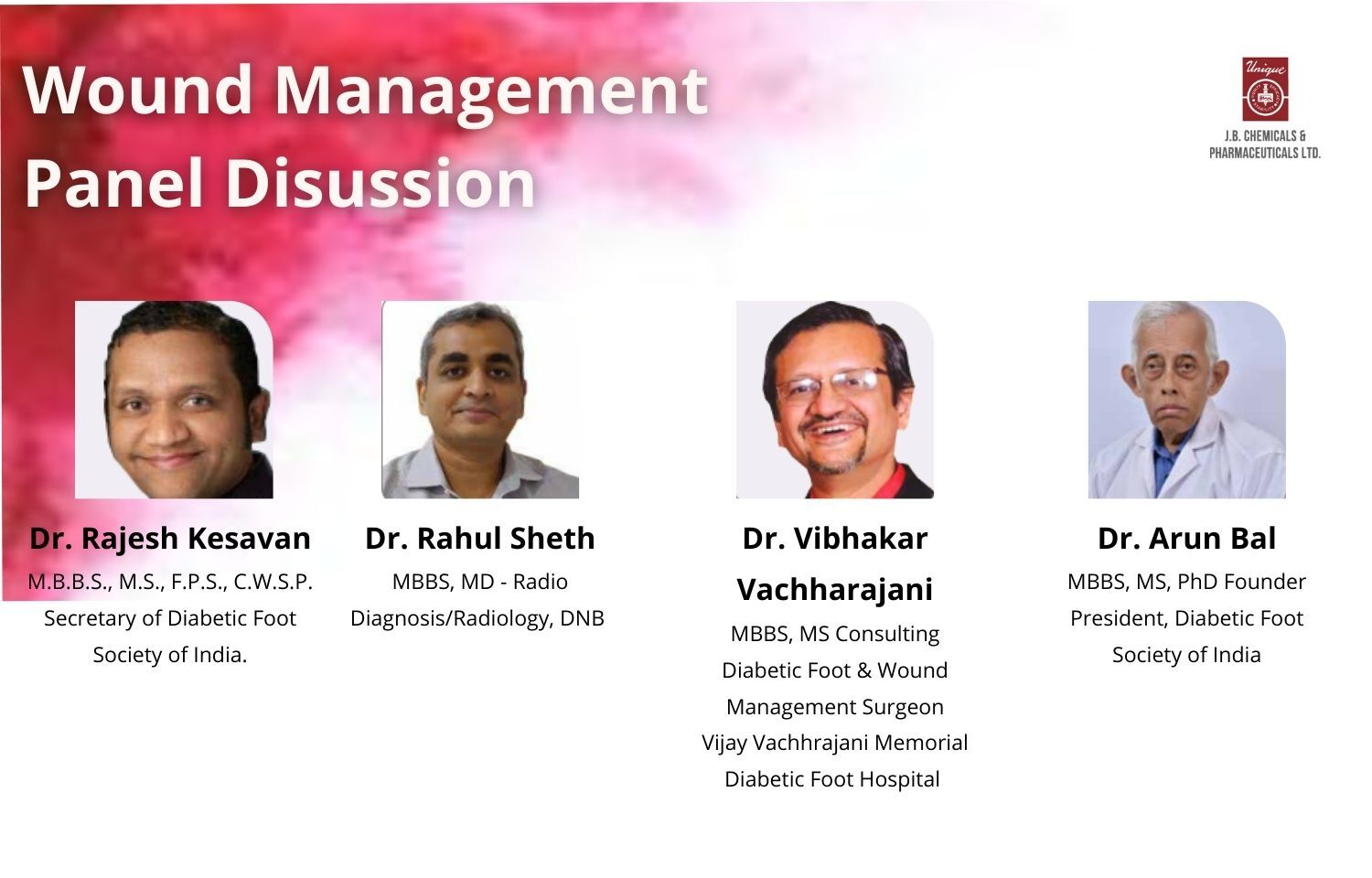 Wound Management Panel Disussion

Unique

J.B. CHEMICALS & PHARMACEUTICALS LTD.

Dr. Rajesh Kesavan

M.B.B.S., M.S., F.P.S., C.W.S.P. Secretary of Diabetic Foot Society of India.

Dr. Rahul Sheth

MBBS, MD - Radio Diagnosis/Radiology, DNB

Dr. Vibhakar Vachharajani

MBBS, MS Consulting Diabetic Foot & Wound Management Surgeon Vijay Vachhrajani Memorial Diabetic Foot Hospital

Dr. Arun Bal

MBBS, MS, PhD Founder President, Diabetic Foot Society of India